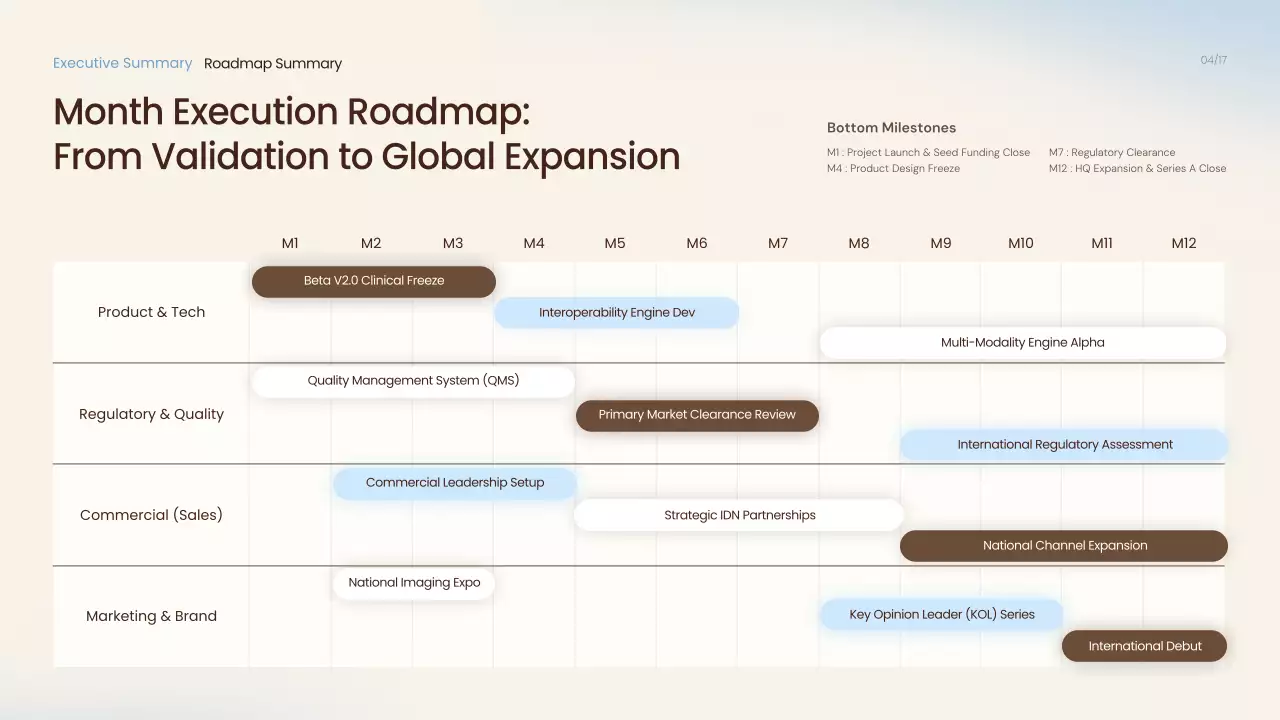 Executive Summary Roadmap Summary

04/17

Month Execution Roadmap:
From Validation to Global Expansion

Bottom Milestones

M1 : Project Launch & Seed Funding Close
M4 : Product Design Freeze
M7 : Regulatory Clearance
M12 : HQ Expansion & Series A Close

M1 M2 M3 M4 M5 M6 M7 M8 M9 M10 M11 M12

Product & Tech
Beta V2.0 Clinical Freeze
Interoperability Engine Dev
Multi-Modality Engine Alpha

Regulatory & Quality
Quality Management System (QMS)
Primary Market Clearance Review
International Regulatory Assessment

Commercial (Sales)
Commercial Leadership Setup
Strategic IDN Partnerships
National Channel Expansion

Marketing & Brand
National Imaging Expo
Key Opinion Leader (KOL) Series
International Debut